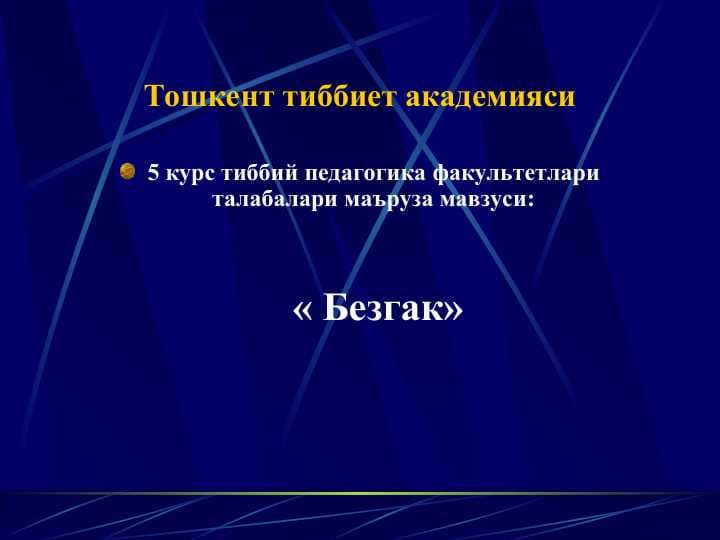 Тошкент тиббиет академияси

5 курс тиббий педагогика факультетлари талабалари маъруза мавзуси:

« Безгак»